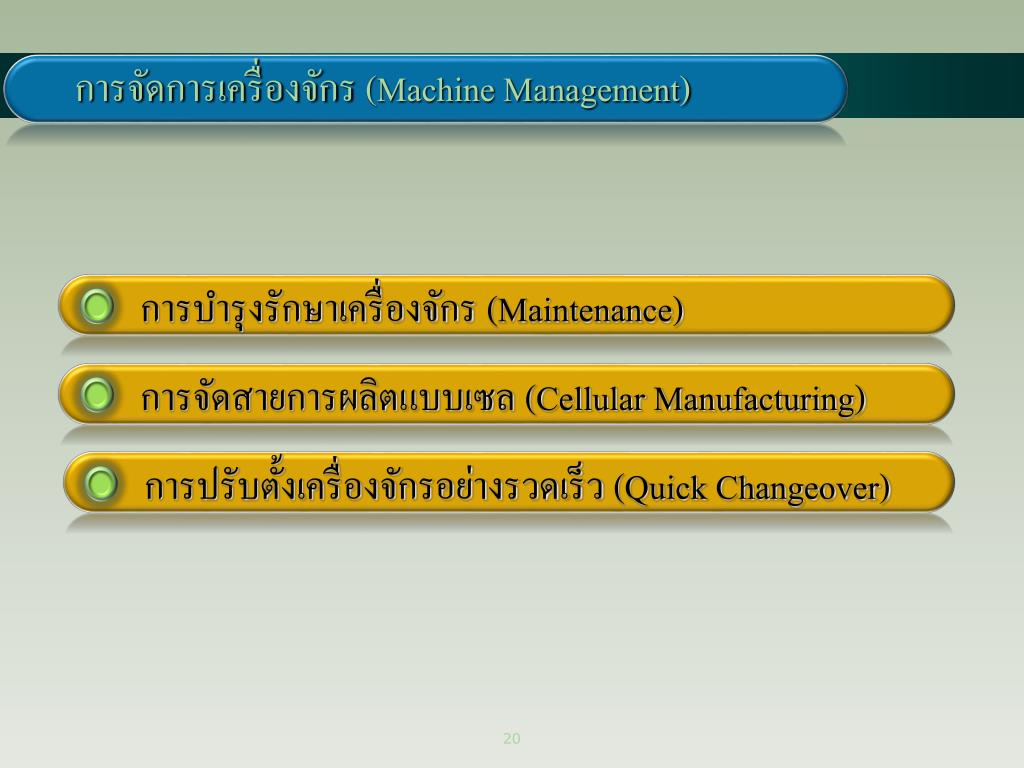 การจัดการเครื่องจักร (Machine Management)

การบำรุงรักษาเครื่องจักร (Maintenance)

การจัดสายการผลิตแบบเซล (Cellular Manufacturing)

การปรับตั้งเครื่องจักรอย่างรวดเร็ว (Quick Changeover)

20